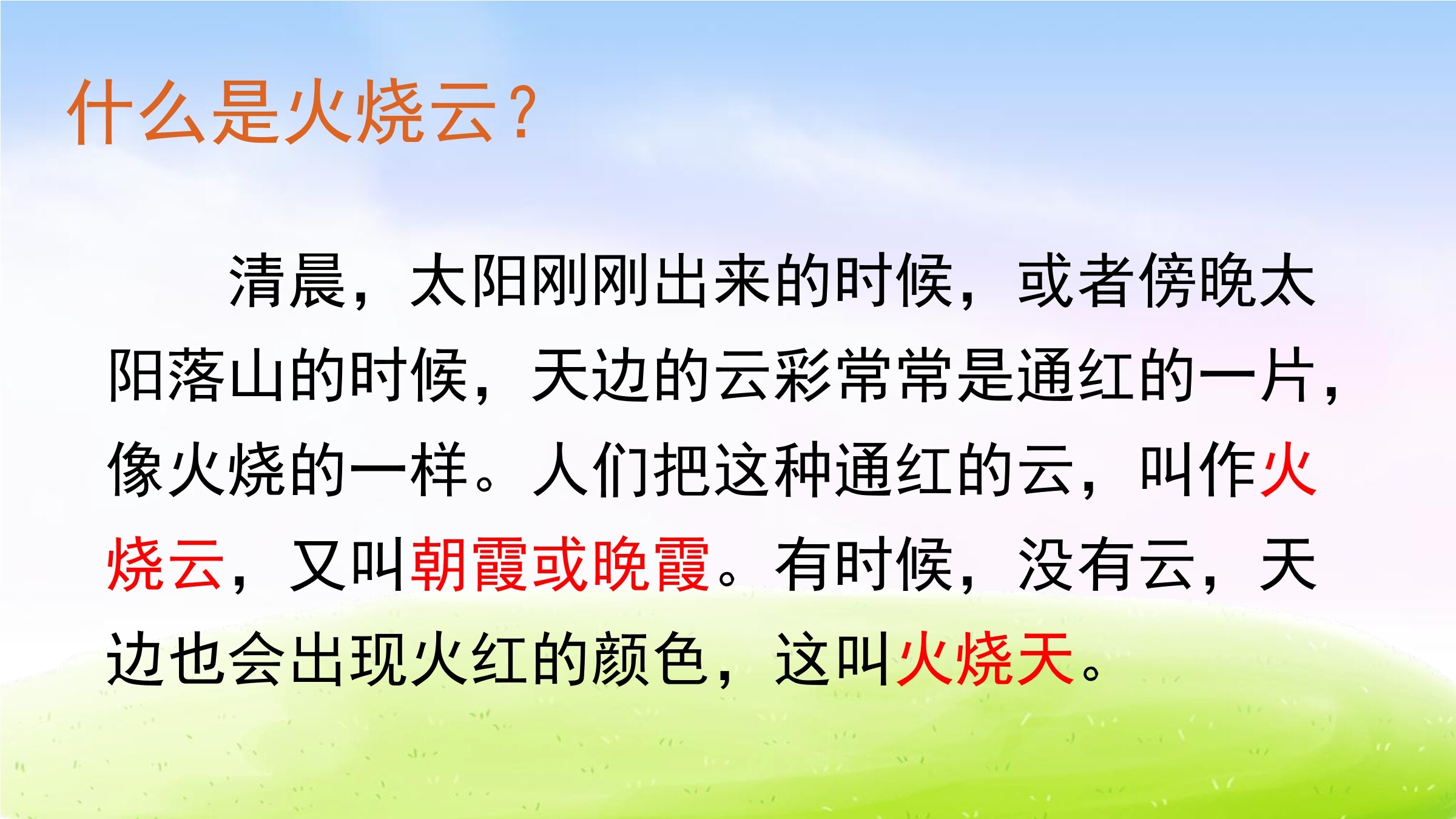 什么是火烧云？

清晨，太阳刚刚出来的时候，或者傍晚太阳落山的时候，天边的云彩常常是通红的一片，像火烧的一样。人们把这种通红的云，叫作火烧云，又叫朝霞或晚霞。有时候，没有云，天边也会出现火红的颜色，这叫火烧天。